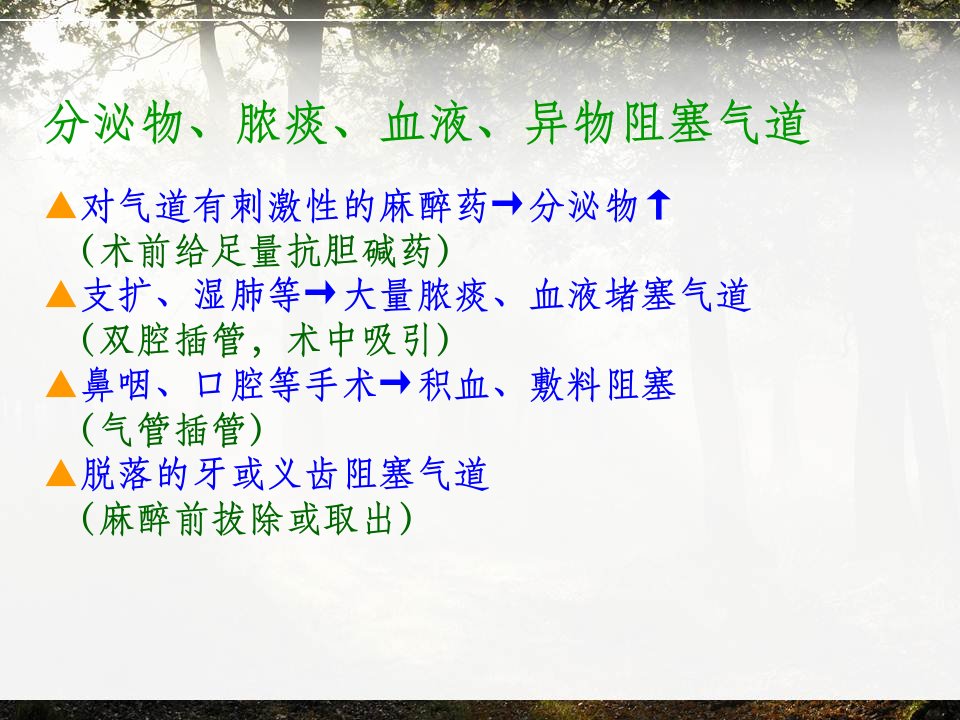 分泌物、脓痰、血液、异物阻塞气道

▲对气道有刺激性的麻醉药→分泌物↑
（术前给足量抗胆碱药）

▲支扩、湿肺等→大量脓痰、血液堵塞气道
（双腔插管，术中吸引）

▲鼻咽、口腔等手术→积血、敷料阻塞
（气管插管）

▲脱落的牙或义齿阻塞气道
（麻醉前拔除或取出）